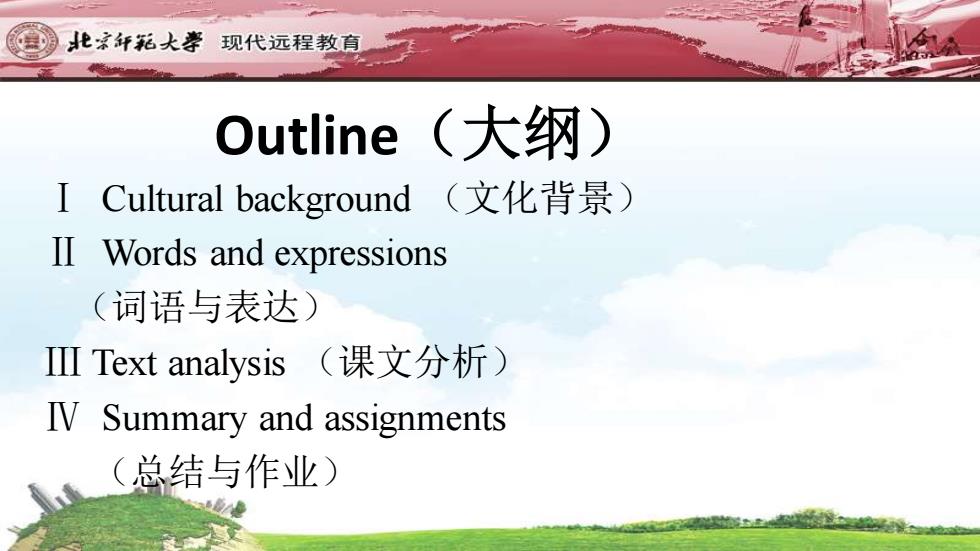 北京师范大学 现代远程教育

Outline（大纲）

Ⅰ Cultural background （文化背景）

Ⅱ Words and expressions （词语与表达）

Ⅲ Text analysis （课文分析）

Ⅳ Summary and assignments （总结与作业）